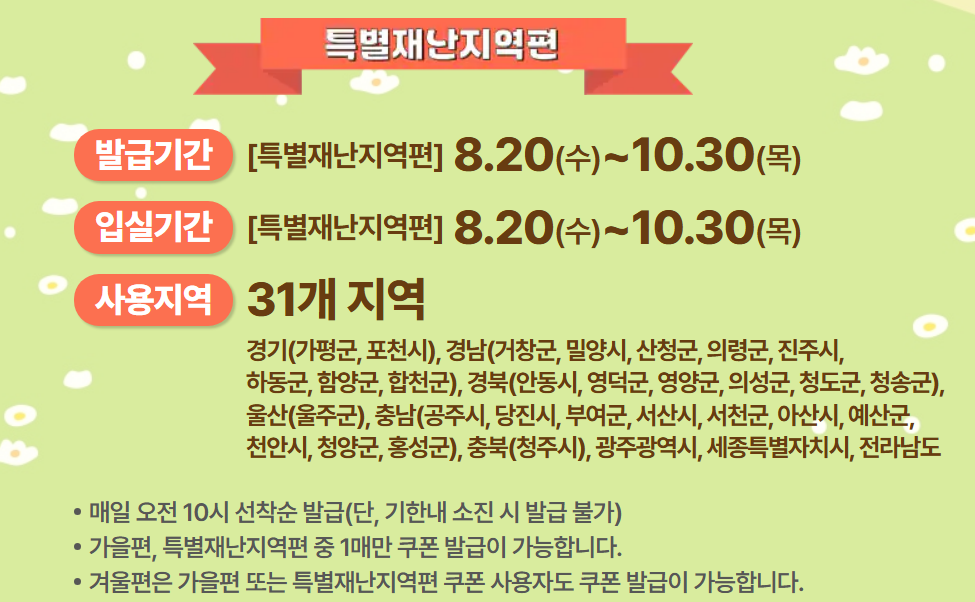 특별재난지역편

발급기간 [특별재난지역편] 8.20(수)~10.30(목)

입실기간 [특별재난지역편] 8.20(수)~10.30(목)

사용지역 31개 지역

경기(가평군, 포천시), 경남(거창군, 밀양시, 산청군, 의령군, 진주시, 하동군, 함양군, 합천군), 경북(안동시, 영덕군, 영양군, 의성군, 청도군, 청송군), 울산(울주군), 충남(공주시, 당진시, 부여군, 서산시, 서천군, 아산시, 예산군, 천안시, 청양군, 홍성군), 충북(청주시), 광주광역시, 세종특별자치시, 전라남도

• 매일 오전 10시 선착순 발급(단, 기한내 소진 시 발급 불가)
• 가을편, 특별재난지역편 중 1매만 쿠폰 발급이 가능합니다.
• 겨울편은 가을편 또는 특별재난지역편 쿠폰 사용자도 쿠폰 발급이 가능합니다.